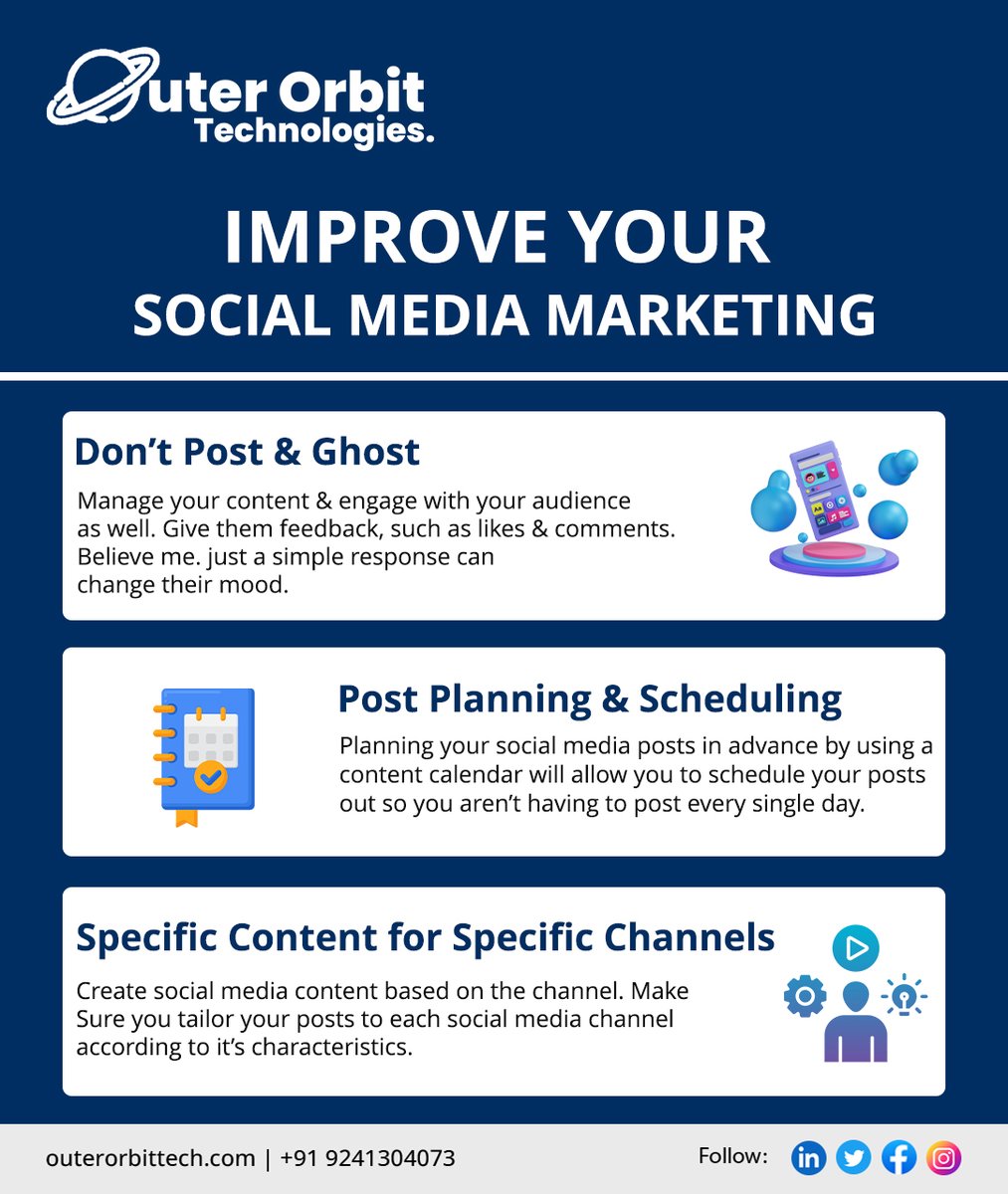 Outer Orbit Technologies.

IMPROVE YOUR SOCIAL MEDIA MARKETING

Don't Post & Ghost

Manage your content & engage with your audience as well. Give them feedback, such as likes & comments. Believe me. just a simple response can change their mood.

Post Planning & Scheduling

Planning your social media posts in advance by using a content calendar will allow you to schedule your posts out so you aren't having to post every single day.

Specific Content for Specific Channels

Create social media content based on the channel. Make Sure you tailor your posts to each social media channel according to it's characteristics.

outerorbittech.com | +91 9241304073

Follow: